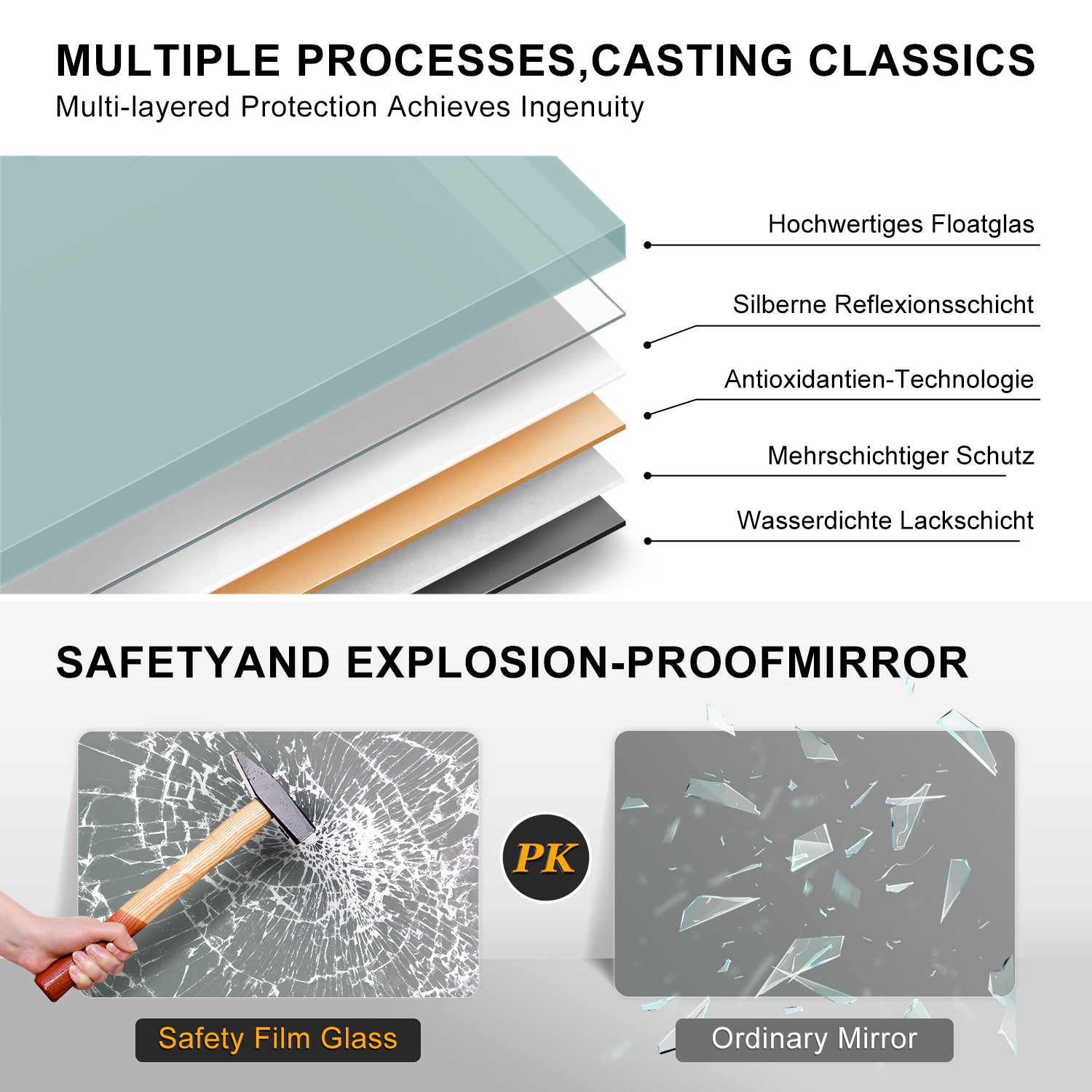 MULTIPLE PROCESSES,CASTING CLASSICS
Multi-layered Protection Achieves Ingenuity

Hochwertiges Floatglas

Silberne Reflexionsschicht

Antioxidantien-Technologie

Mehrschichtiger Schutz

Wasserdichte Lackschicht

SAFETYAND EXPLOSION-PROOFMIRROR

PK

Safety Film Glass

Ordinary Mirror